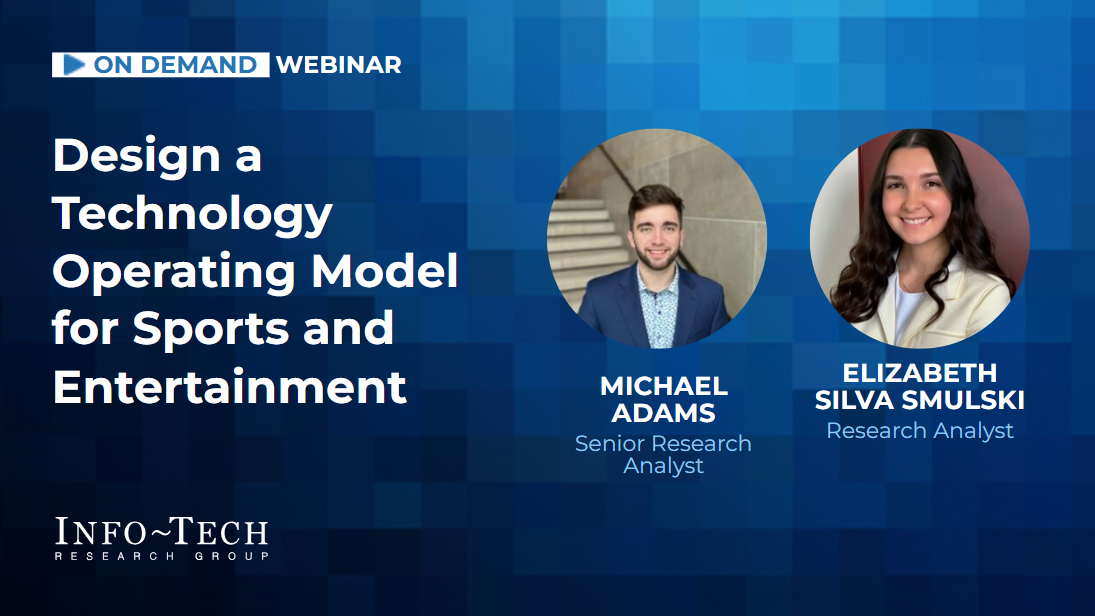 ON DEMAND WEBINAR

Design a Technology Operating Model for Sports and Entertainment

MICHAEL ADAMS
Senior Research Analyst

ELIZABETH SILVA SMULSKI
Research Analyst

INFO~TECH
RESEARCH GROUP